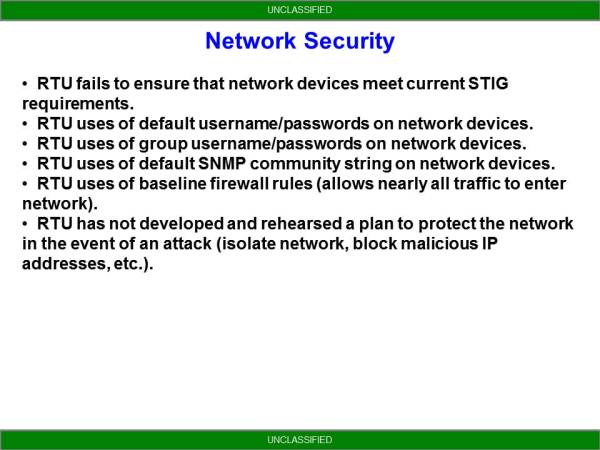 UNCLASSIFIED

Network Security

• RTU fails to ensure that network devices meet current STIG requirements.
• RTU uses of default username/passwords on network devices.
• RTU uses of group username/passwords on network devices.
• RTU uses of default SNMP community string on network devices.
• RTU uses of baseline firewall rules (allows nearly all traffic to enter network).
• RTU has not developed and rehearsed a plan to protect the network in the event of an attack (isolate network, block malicious IP addresses, etc.).

UNCLASSIFIED